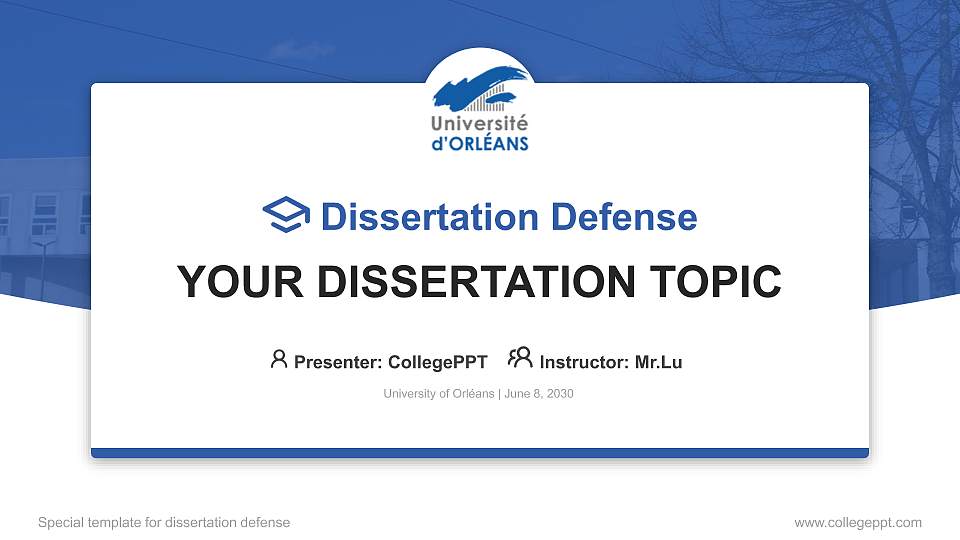 Université d'ORLÉANS

Dissertation Defense

YOUR DISSERTATION TOPIC

Presenter: CollegePPT Instructor: Mr.Lu

University of Orléans | June 8, 2030

Special template for dissertation defense

www.collegeppt.com